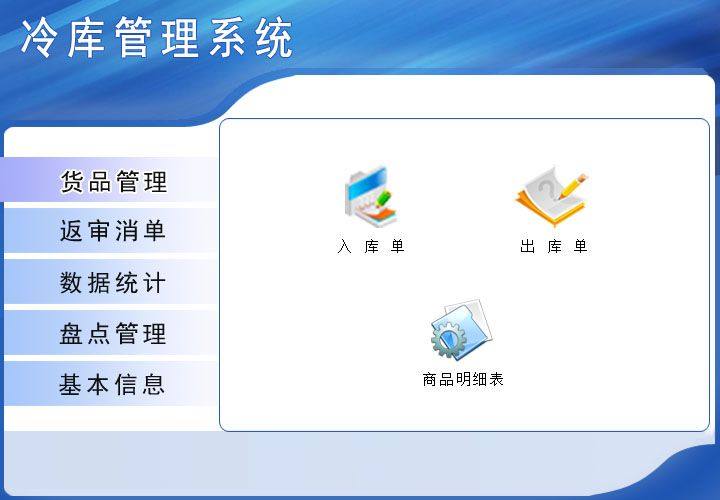 冷库管理系统

货品管理
返审消单
数据统计
盘点管理
基本信息

入 库 单
出 库 单
商品明细表